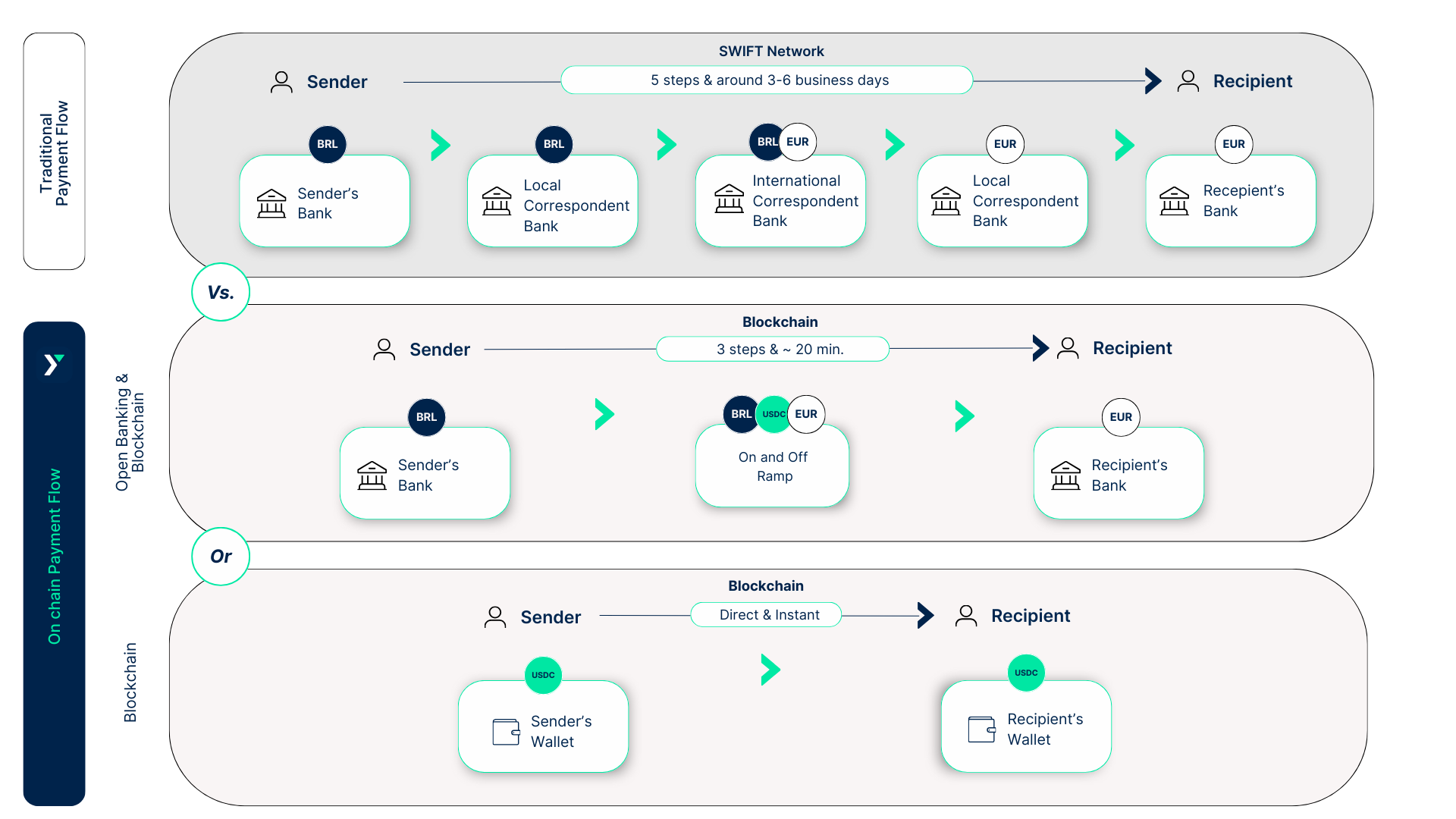 Traditional Payment Flow

SWIFT Network

Sender

5 steps & around 3-6 business days

Recipient

BRL
Sender's Bank

BRL
Local Correspondent Bank

BRL EUR
International Correspondent Bank

EUR
Local Correspondent Bank

EUR
Recepient's Bank

Vs.

On chain Payment Flow

Open Banking & Blockchain

Blockchain

Sender

3 steps & ~ 20 min.

Recipient

BRL
Sender's Bank

BRL USDC EUR
On and Off Ramp

EUR
Recipient's Bank

Or

Blockchain

Blockchain

Sender

Direct & Instant

Recipient

USDC
Sender's Wallet

USDC
Recipient's Wallet